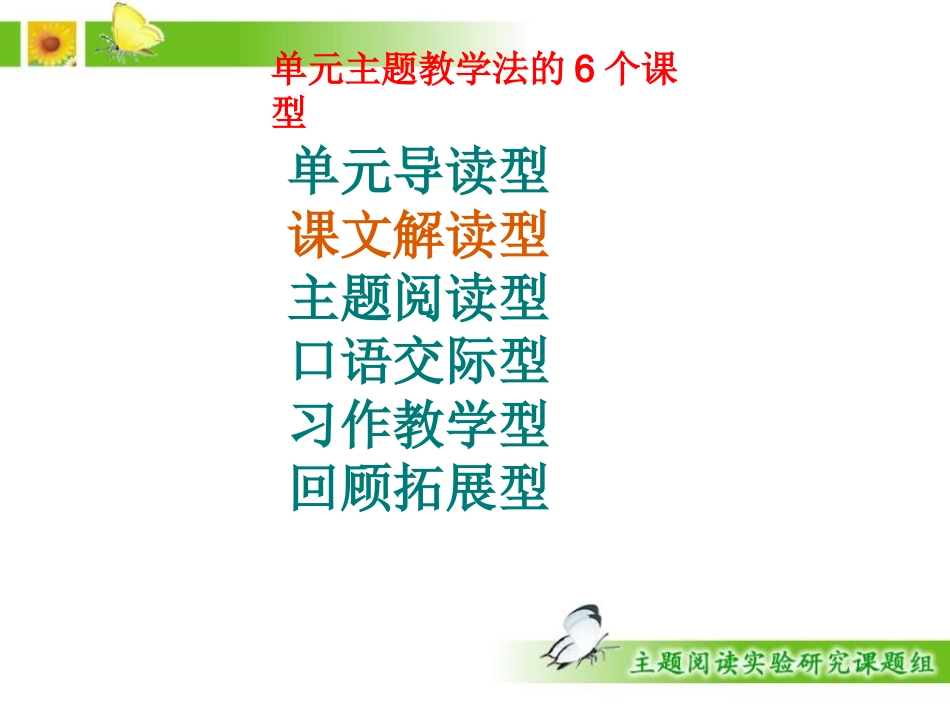 单元主题教学法的 6 个课型

单元导读型
课文解读型
主题阅读型
口语交际型
习作教学型
回顾拓展型

主题阅读实验研究课题组